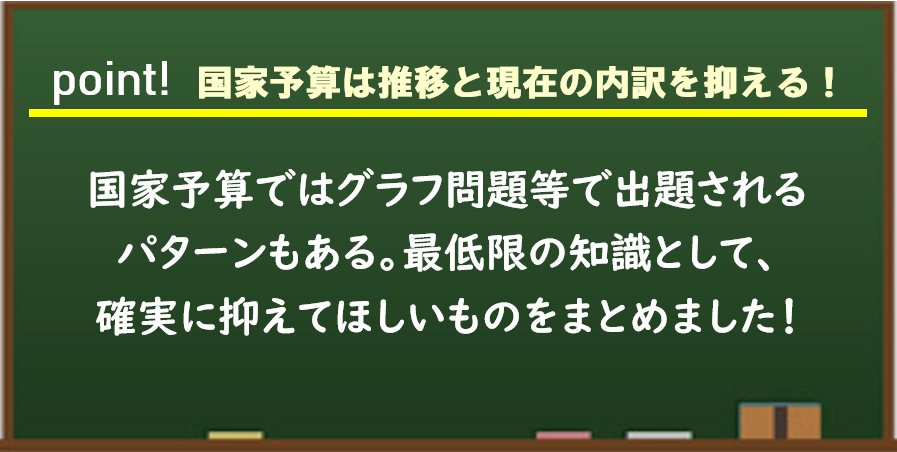 point!　国家予算は推移と現在の内訳を抑える！

国家予算ではグラフ問題等で出題されるパターンもある。最低限の知識として、確実に抑えてほしいものをまとめました！